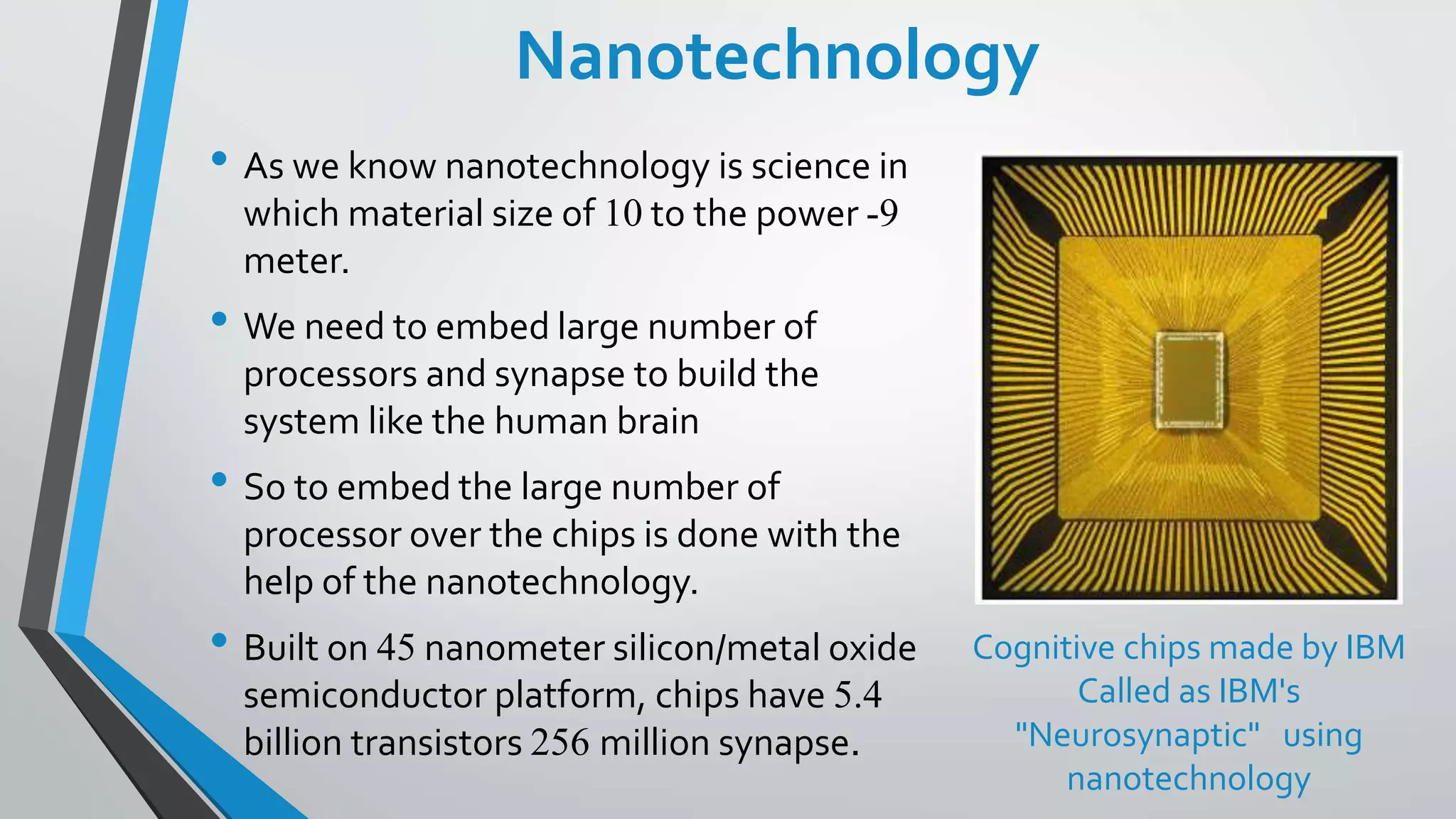 Nanotechnology

• As we know nanotechnology is science in which material size of 10 to the power -9 meter.

• We need to embed large number of processors and synapse to build the system like the human brain

• So to embed the large number of processor over the chips is done with the help of the nanotechnology.

• Built on 45 nanometer silicon/metal oxide semiconductor platform, chips have 5.4 billion transistors 256 million synapse.

Cognitive chips made by IBM Called as IBM's "Neurosynaptic" using nanotechnology